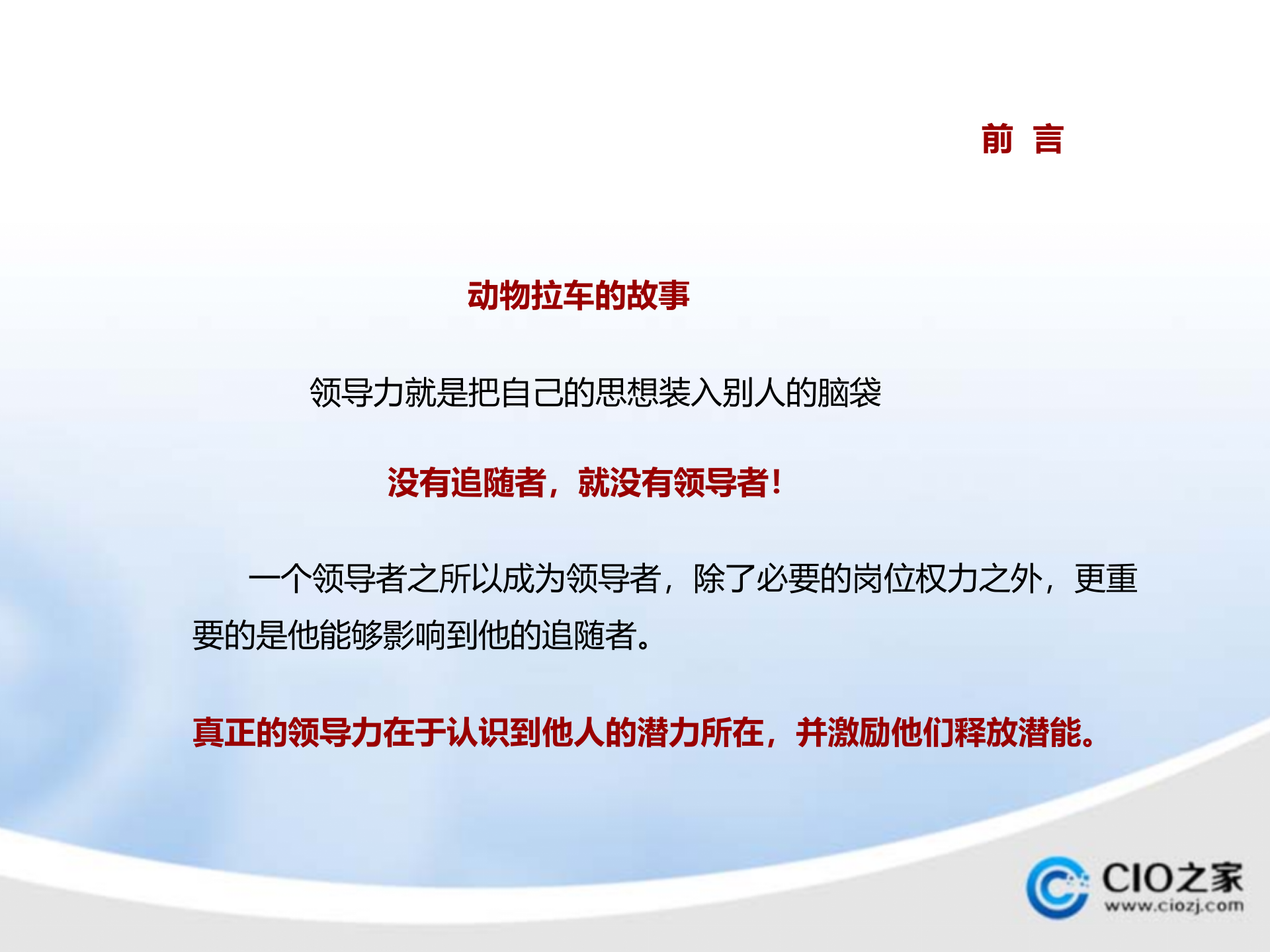 前 言

动物拉车的故事

领导力就是把自己的思想装入别人的脑袋

没有追随者，就没有领导者！

一个领导者之所以成为领导者，除了必要的岗位权力之外，更重要的是他能够影响到他的追随者。

真正的领导力在于认识到他人的潜力所在，并激励他们释放潜能。

CIO之家
www.ciozj.com